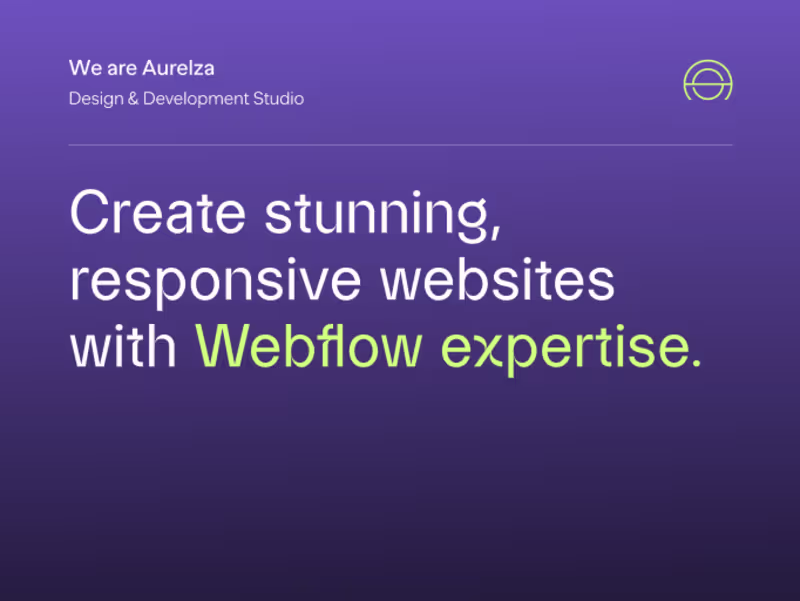 We are Aurelza
Design & Development Studio

Create stunning, responsive websites with Webflow expertise.